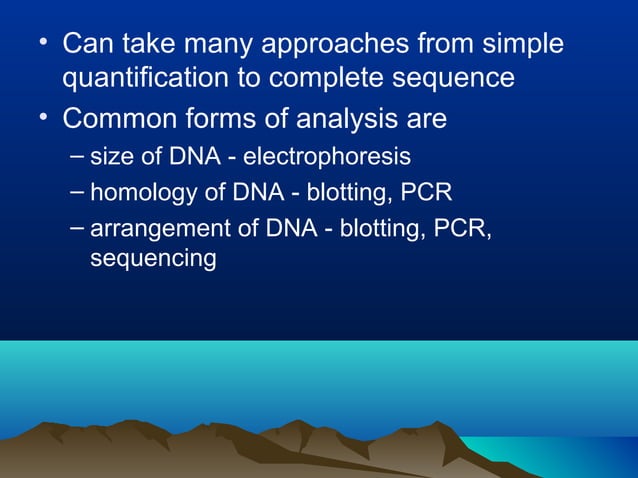 • Can take many approaches from simple quantification to complete sequence
• Common forms of analysis are
– size of DNA - electrophoresis
– homology of DNA - blotting, PCR
– arrangement of DNA - blotting, PCR, sequencing